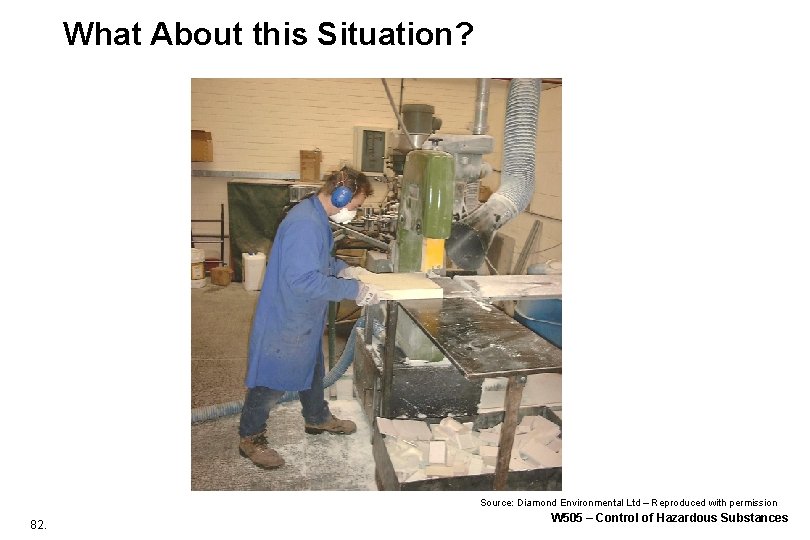 What About this Situation?

Source: Diamond Environmental Ltd – Reproduced with permission

82.

W505 – Control of Hazardous Substances